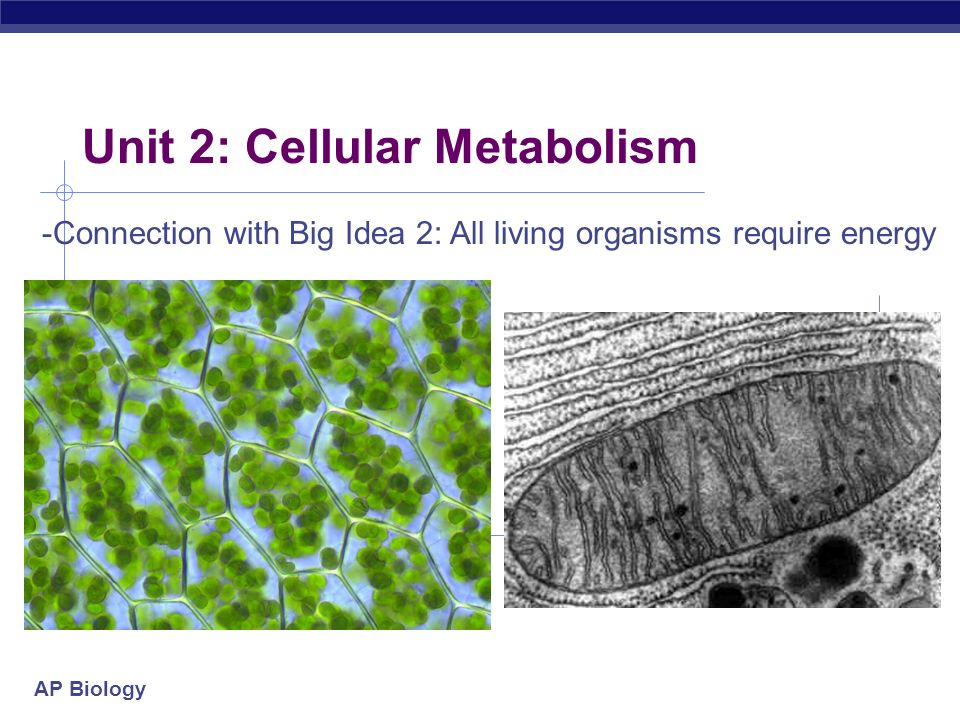 Unit 2: Cellular Metabolism

-Connection with Big Idea 2: All living organisms require energy

AP Biology